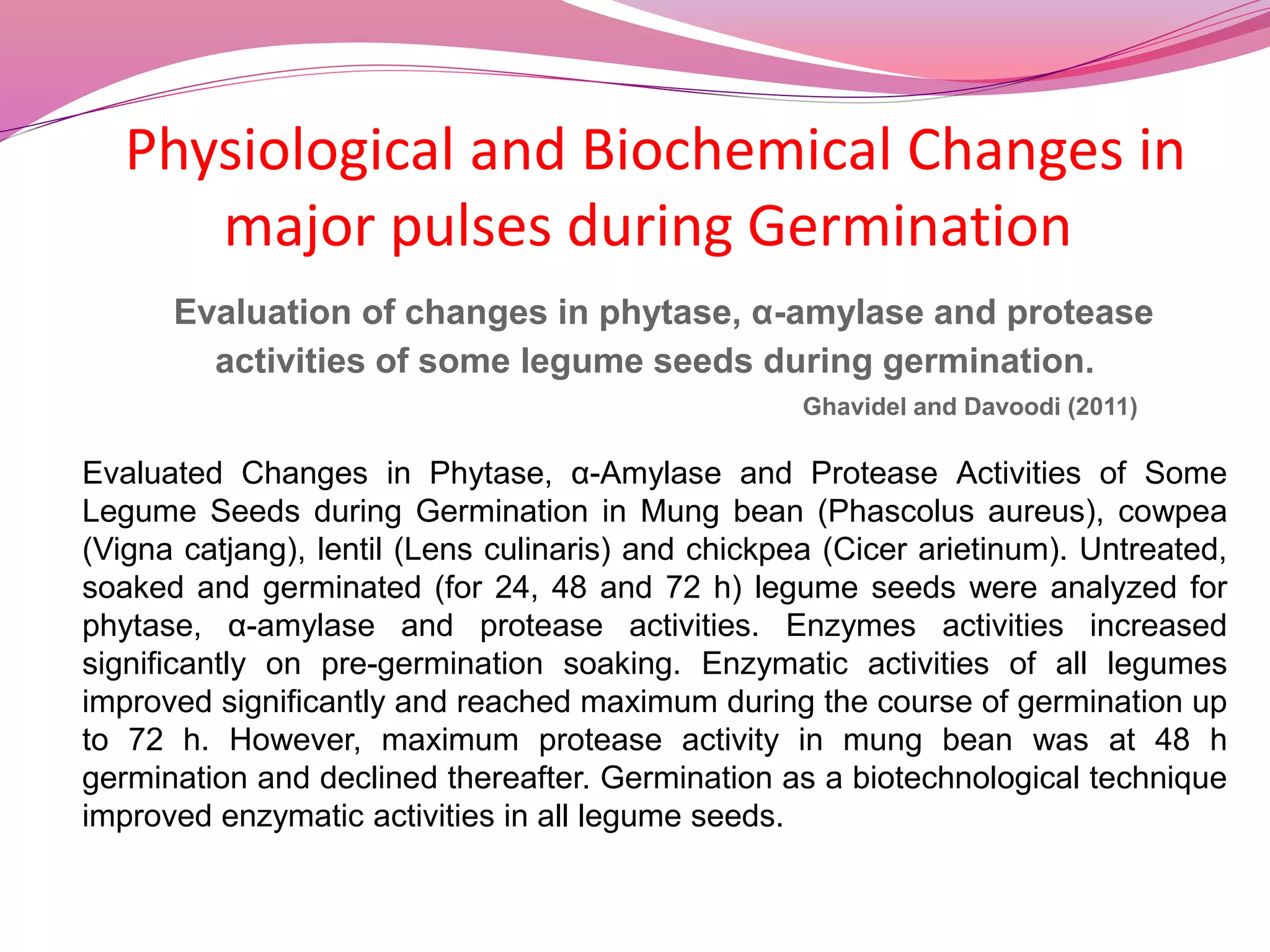 Physiological and Biochemical Changes in major pulses during Germination

Evaluation of changes in phytase, α-amylase and protease activities of some legume seeds during germination.

Ghavidel and Davoodi (2011)

Evaluated Changes in Phytase, α-Amylase and Protease Activities of Some Legume Seeds during Germination in Mung bean (Phascolus aureus), cowpea (Vigna catjang), lentil (Lens culinaris) and chickpea (Cicer arietinum). Untreated, soaked and germinated (for 24, 48 and 72 h) legume seeds were analyzed for phytase, α-amylase and protease activities. Enzymes activities increased significantly on pre-germination soaking. Enzymatic activities of all legumes improved significantly and reached maximum during the course of germination up to 72 h. However, maximum protease activity in mung bean was at 48 h germination and declined thereafter. Germination as a biotechnological technique improved enzymatic activities in all legume seeds.